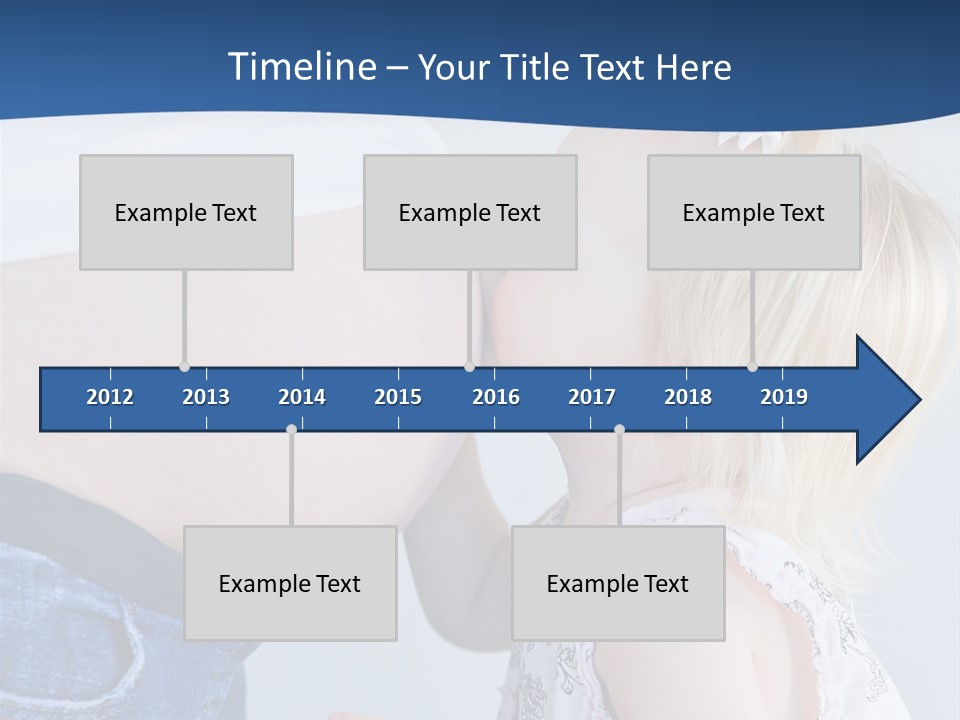 Timeline – Your Title Text Here

Example Text

Example Text

Example Text

2012 2013 2014 2015 2016 2017 2018 2019

Example Text

Example Text